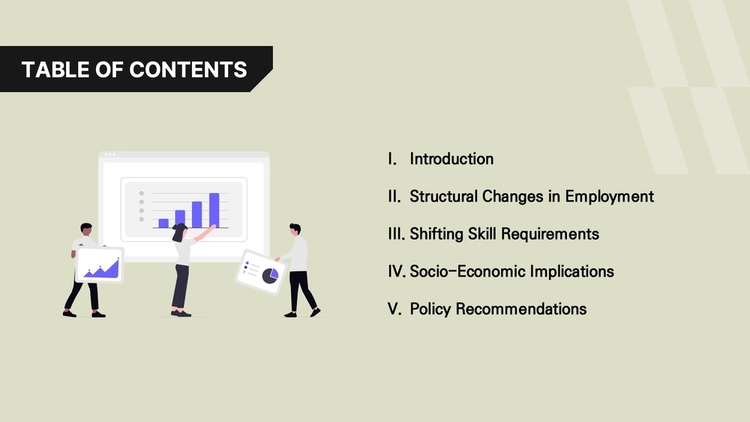 TABLE OF CONTENTS

I. Introduction

II. Structural Changes in Employment

III. Shifting Skill Requirements

IV. Socio-Economic Implications

V. Policy Recommendations